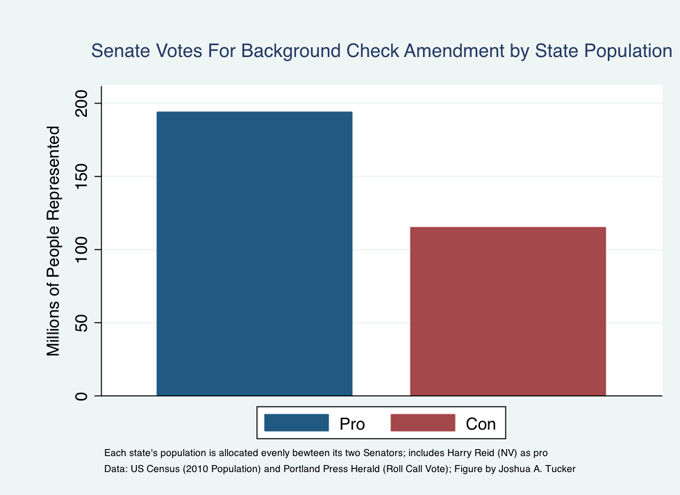 Senate Votes For Background Check Amendment by State Population

Millions of People Represented

200
150
100
50
0

Pro
Con

Each state's population is allocated evenly bewteen its two Senators; includes Harry Reid (NV) as pro
Data: US Census (2010 Population) and Portland Press Herald (Roll Call Vote); Figure by Joshua A. Tucker